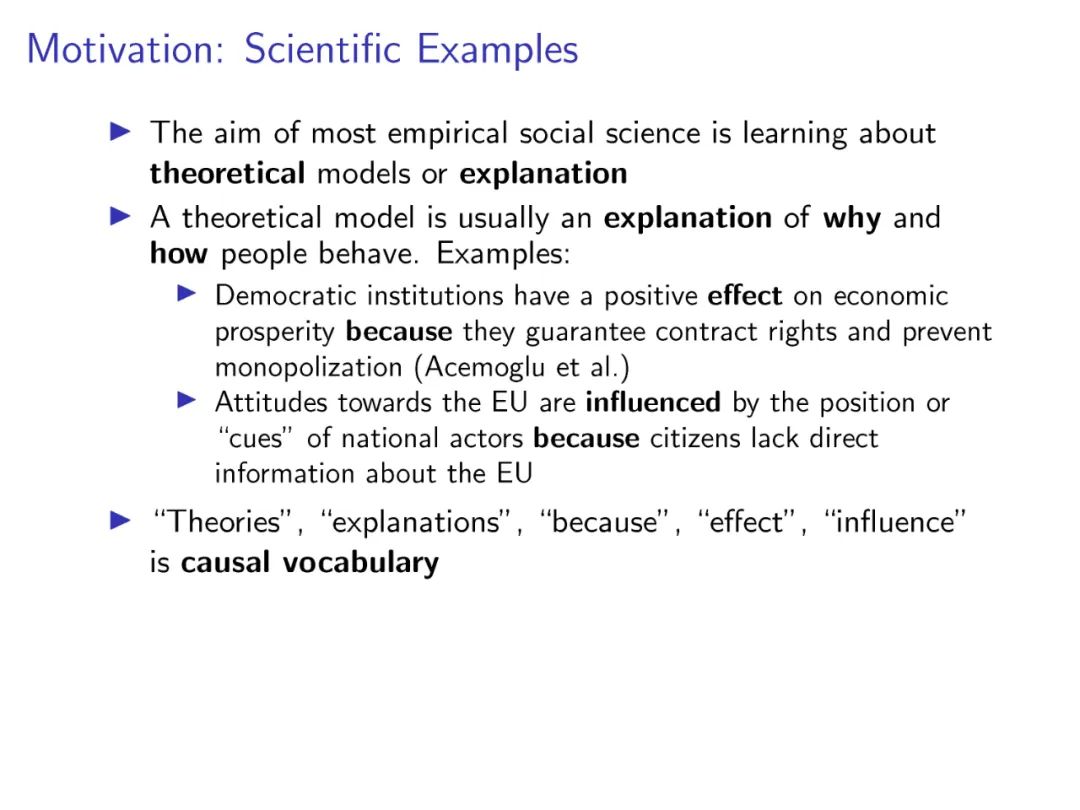 Motivation: Scientific Examples

▶ The aim of most empirical social science is learning about theoretical models or explanation

▶ A theoretical model is usually an explanation of why and how people behave. Examples:

▶ Democratic institutions have a positive effect on economic prosperity because they guarantee contract rights and prevent monopolization (Acemoglu et al.)

▶ Attitudes towards the EU are influenced by the position or "cues" of national actors because citizens lack direct information about the EU

▶ "Theories", "explanations", "because", "effect", "influence" is causal vocabulary